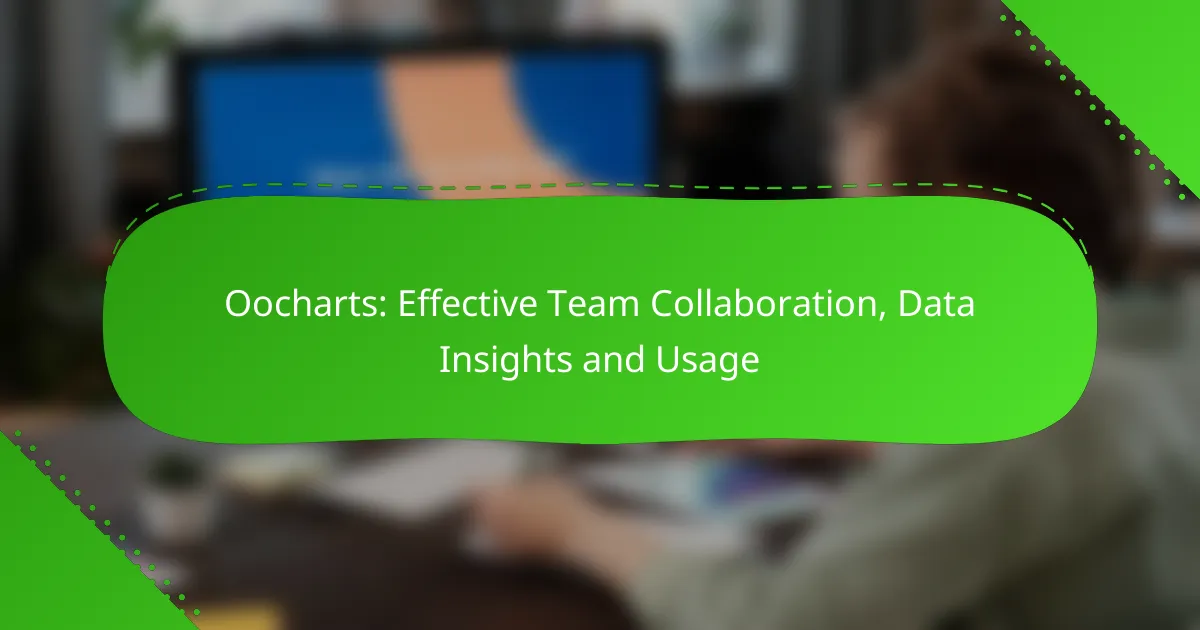 Oocharts: Effective Team Collaboration, Data Insights and Usage